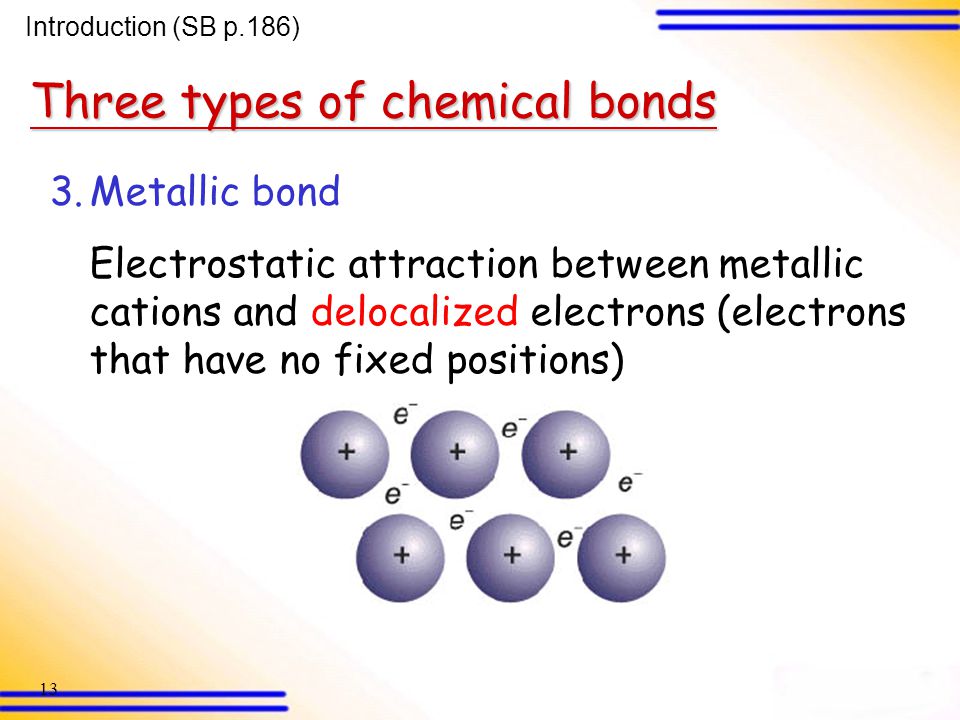 Introduction (SB p.186)

Three types of chemical bonds

3. Metallic bond

Electrostatic attraction between metallic cations and delocalized electrons (electrons that have no fixed positions)

$e^-$ $e^-$
$+$ $+$ $+$
$e^-$ $e^-$
$e^-$ $e^-$
$+$ $+$ $+$

13